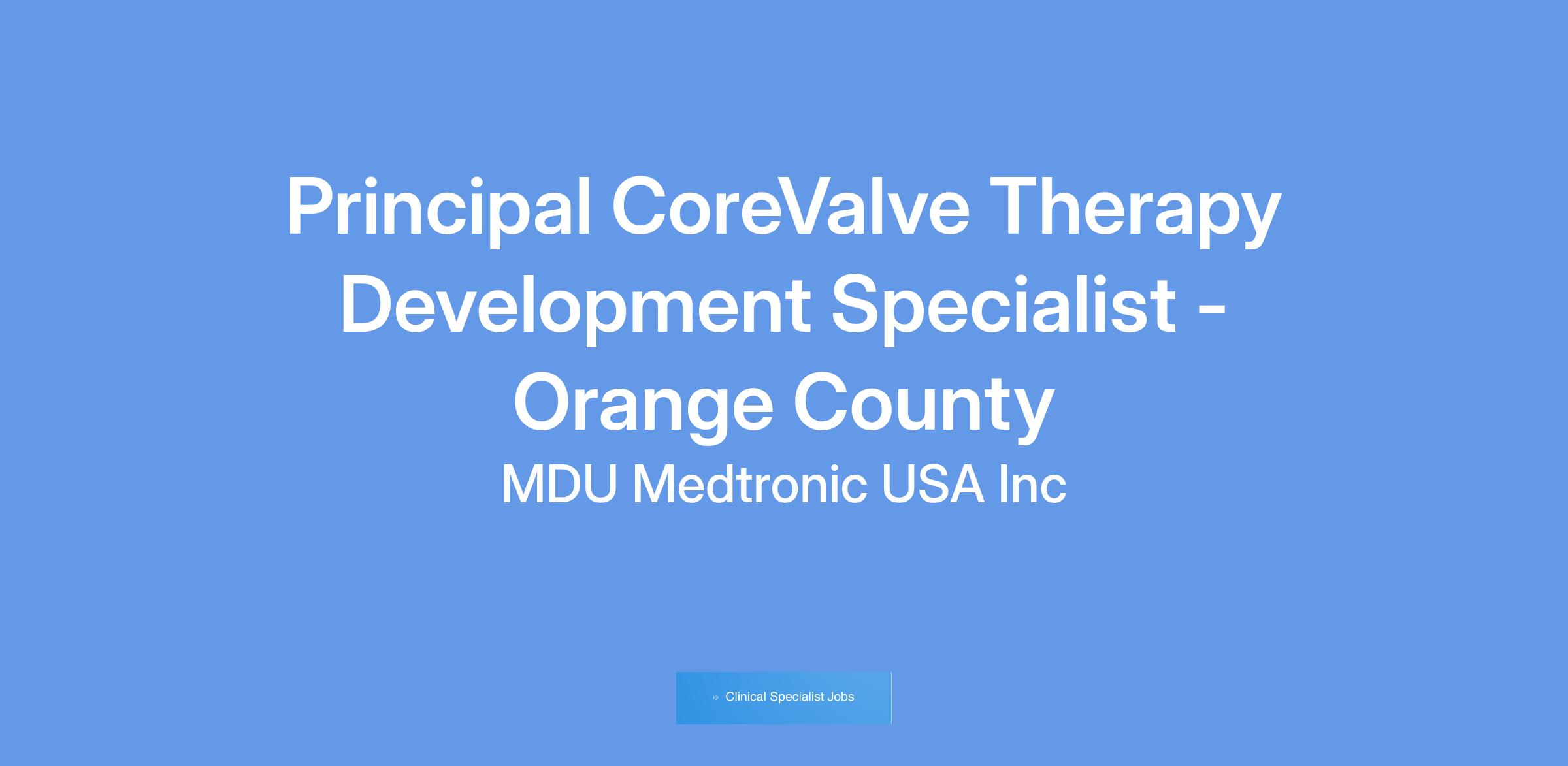 Principal CoreValve Therapy Development Specialist - Orange County

MDU Medtronic USA Inc

Clinical Specialist Jobs